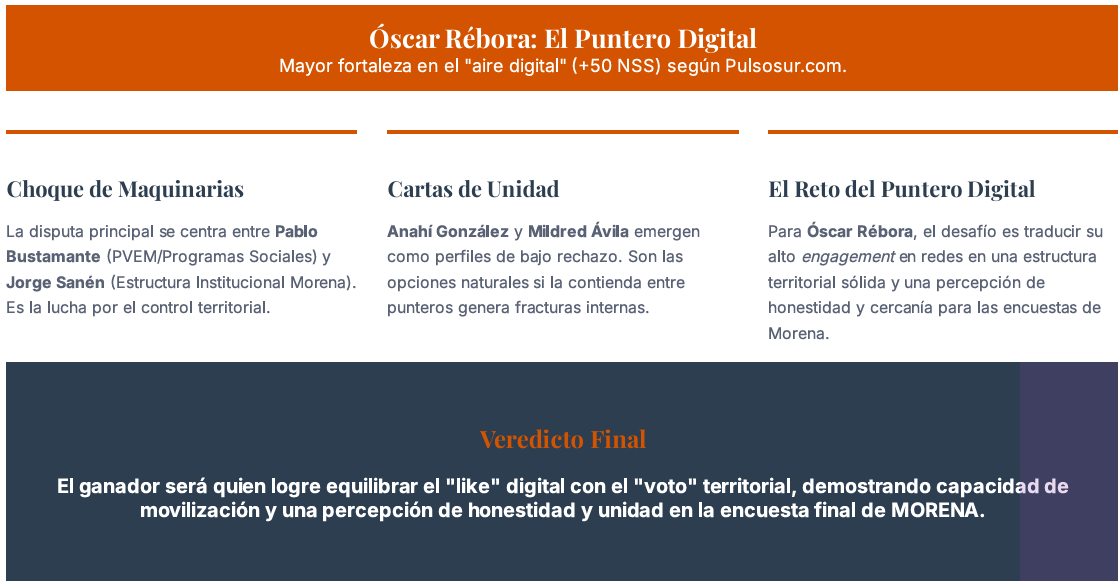 Óscar Rébora: El Puntero Digital

Mayor fortaleza en el "aire digital" (+50 NSS) según Pulsosur.com.

Choque de Maquinarias

La disputa principal se centra entre Pablo Bustamante (PVEM/Programas Sociales) y Jorge Sanén (Estructura Institucional Morena). Es la lucha por el control territorial.

Cartas de Unidad

Anahí González y Mildred Ávila emergen como perfiles de bajo rechazo. Son las opciones naturales si la contienda entre punteros genera fracturas internas.

El Reto del Puntero Digital

Para Óscar Rébora, el desafío es traducir su alto engagement en redes en una estructura territorial sólida y una percepción de honestidad y cercanía para las encuestas de Morena.

Veredicto Final

El ganador será quien logre equilibrar el "like" digital con el "voto" territorial, demostrando capacidad de movilización y una percepción de honestidad y unidad en la encuesta final de MORENA.